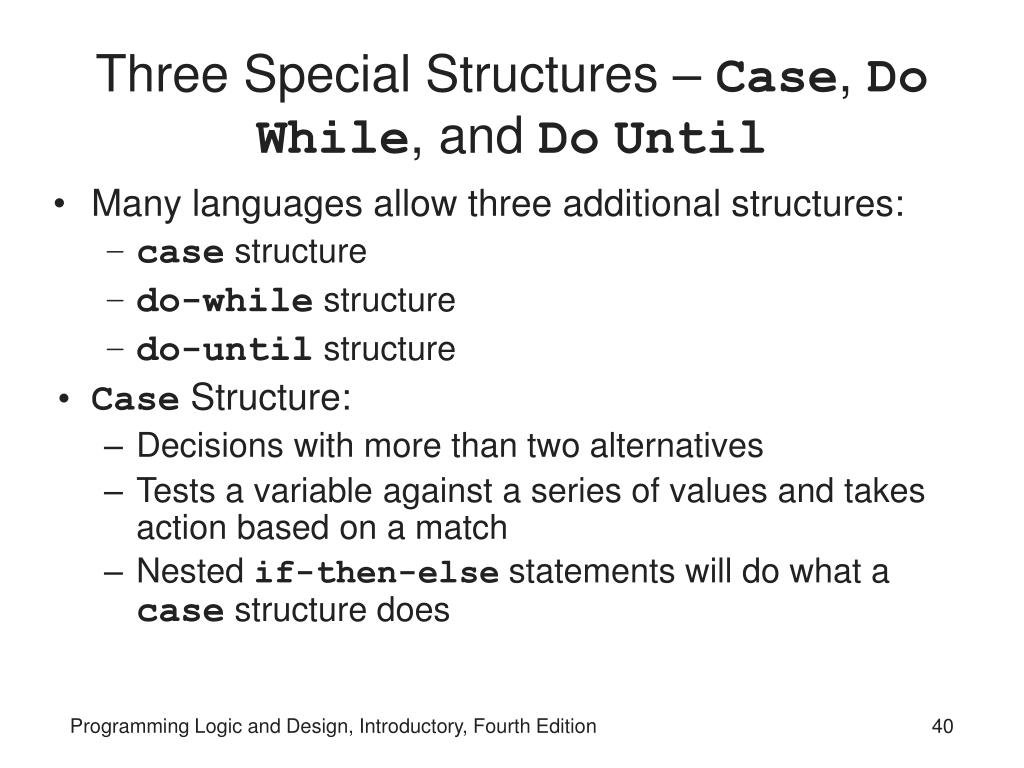 Three Special Structures – Case, Do While, and Do Until

• Many languages allow three additional structures:
  – case structure
  – do-while structure
  – do-until structure
• Case Structure:
  – Decisions with more than two alternatives
  – Tests a variable against a series of values and takes action based on a match
  – Nested if-then-else statements will do what a case structure does

Programming Logic and Design, Introductory, Fourth Edition

40